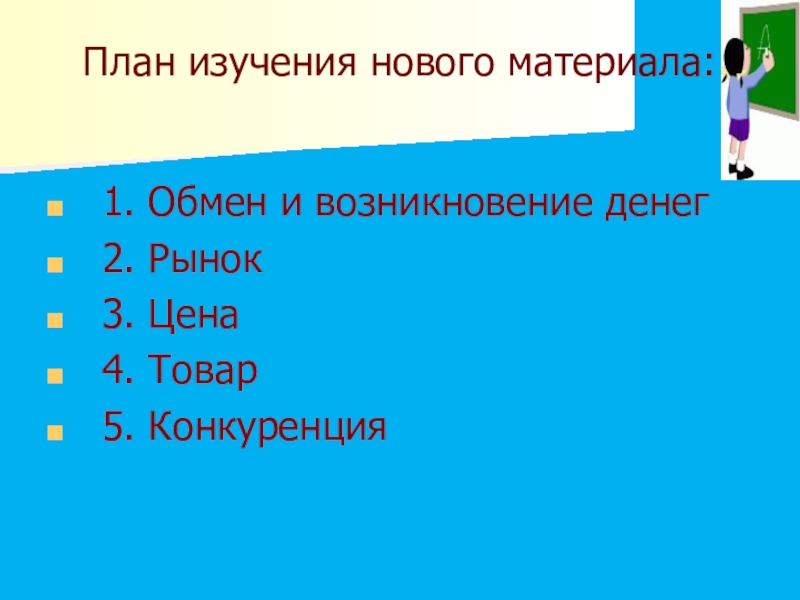 План изучения нового материала:

1. Обмен и возникновение денег
2. Рынок
3. Цена
4. Товар
5. Конкуренция